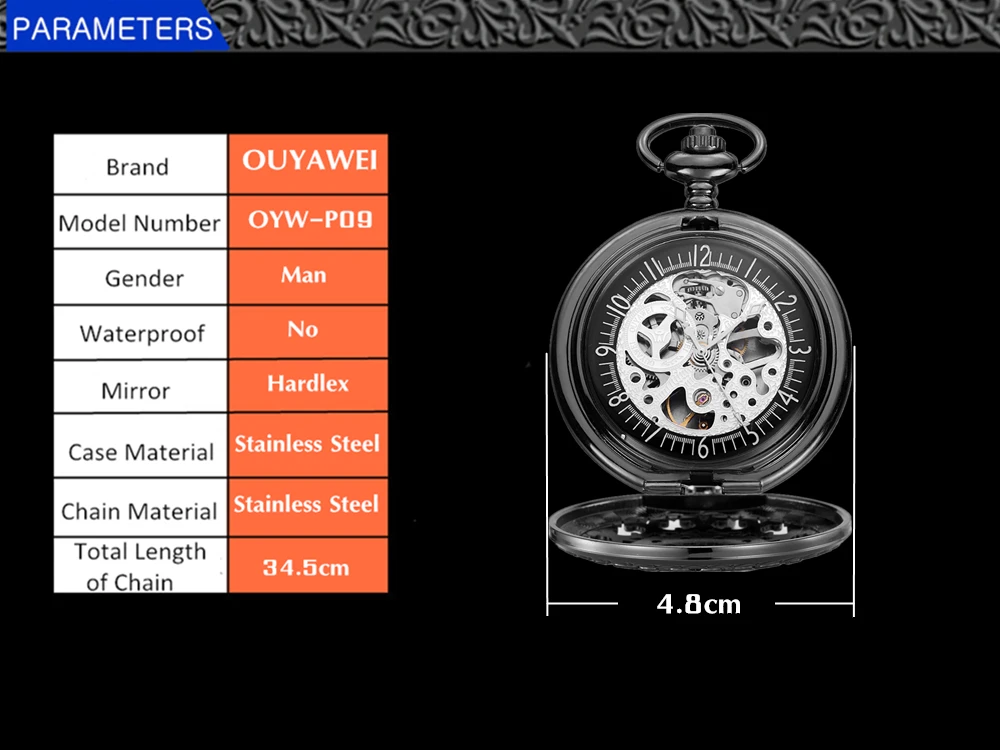 PARAMETERS

| Brand | OUYAWEI |
|---|---|
| Model Number | OYW-P09 |
| Gender | Man |
| Waterproof | No |
| Mirror | Hardlex |
| Case Material | Stainless Steel |
| Chain Material | Stainless Steel |
| Total Length of Chain | 34.5cm |

12 1 2 3 4 5 6 7 8 9 10 11

4.8cm